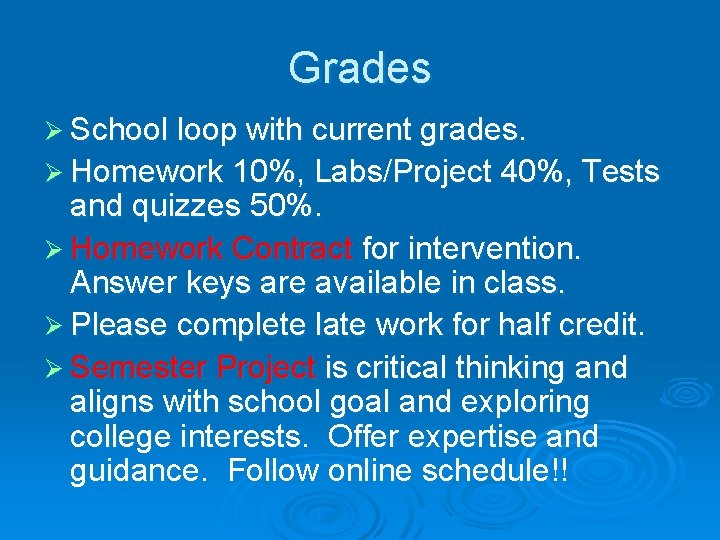 Grades

➢ School loop with current grades.

➢ Homework 10%, Labs/Project 40%, Tests and quizzes 50%.

➢ Homework Contract for intervention. Answer keys are available in class.

➢ Please complete late work for half credit.

➢ Semester Project is critical thinking and aligns with school goal and exploring college interests. Offer expertise and guidance. Follow online schedule!!